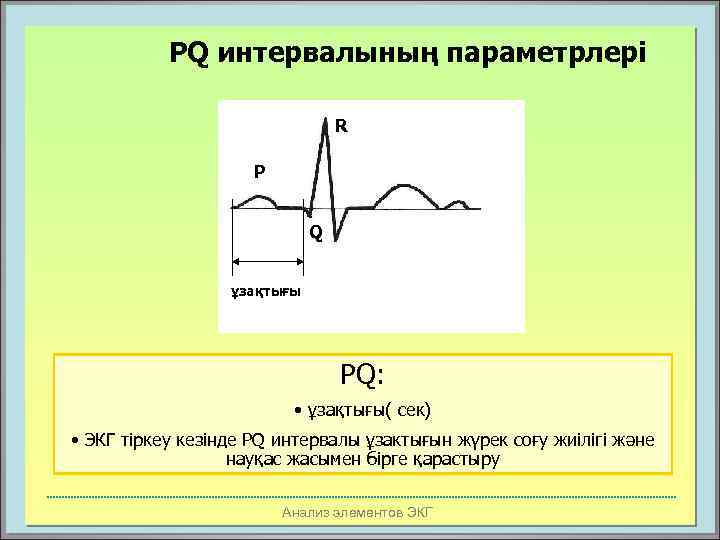 PQ интервалының параметрлері

R

P

Q

ұзақтығы

PQ:

• ұзақтығы( сек)

• ЭКГ тіркеу кезінде PQ интервалы ұзақтығын жүрек соғу жиілігі және науқас жасымен бірге қарастыру

Анализ элементов ЭКГ